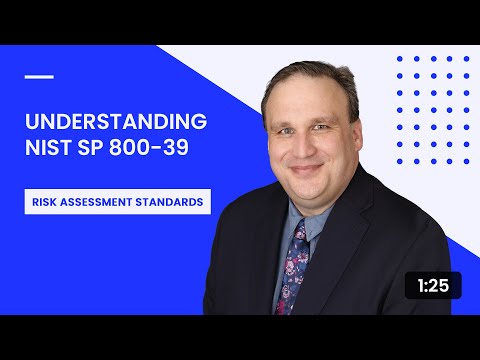 UNDERSTANDING NIST SP 800-39

RISK ASSESSMENT STANDARDS

1:25